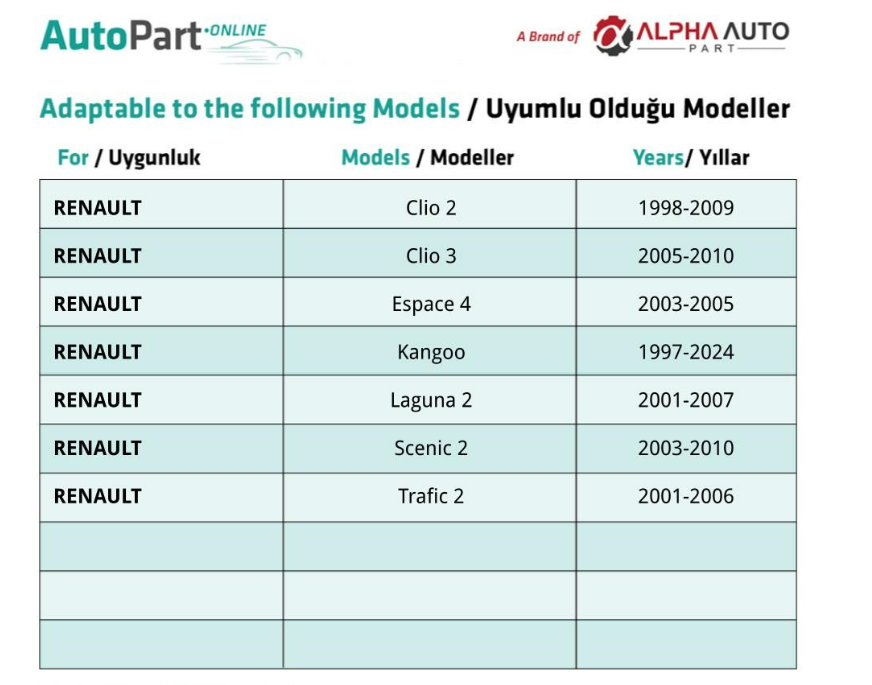 AutoPart·ONLINE

A Brand of ALPHA AUTO PART

Adaptable to the following Models / Uyumlu Olduğu Modeller

| For / Uygunluk | Models / Modeller | Years/ Yıllar |
|---|---|---|
| RENAULT | Clio 2 | 1998-2009 |
| RENAULT | Clio 3 | 2005-2010 |
| RENAULT | Espace 4 | 2003-2005 |
| RENAULT | Kangoo | 1997-2024 |
| RENAULT | Laguna 2 | 2001-2007 |
| RENAULT | Scenic 2 | 2003-2010 |
| RENAULT | Trafic 2 | 2001-2006 |
| | | |
| | | |
| | | |